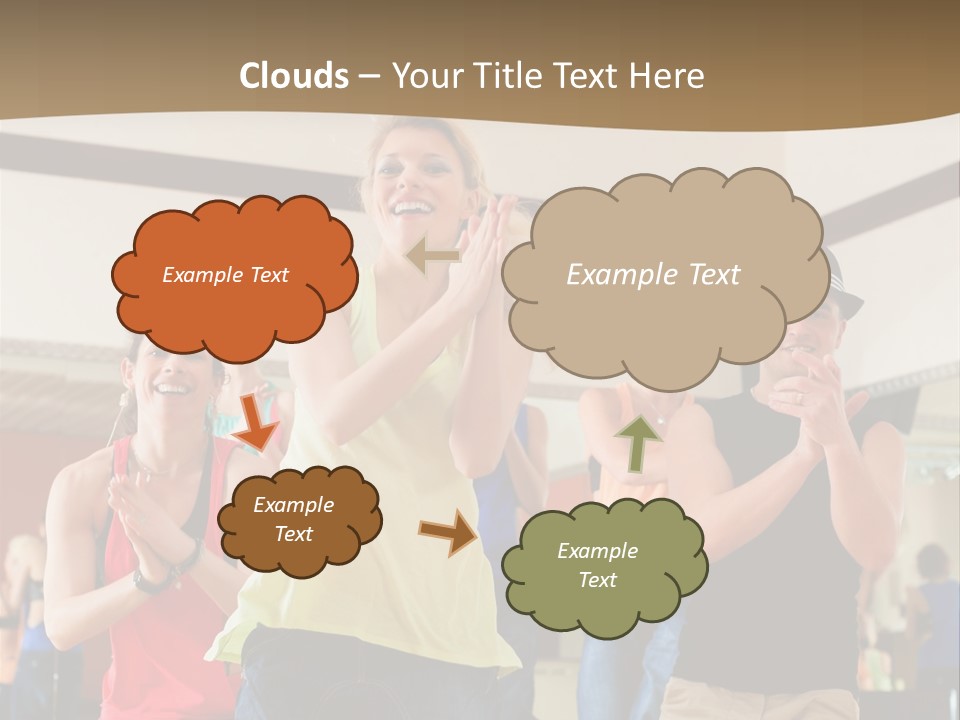 Clouds – Your Title Text Here

Example Text

Example Text

Example Text

Example Text